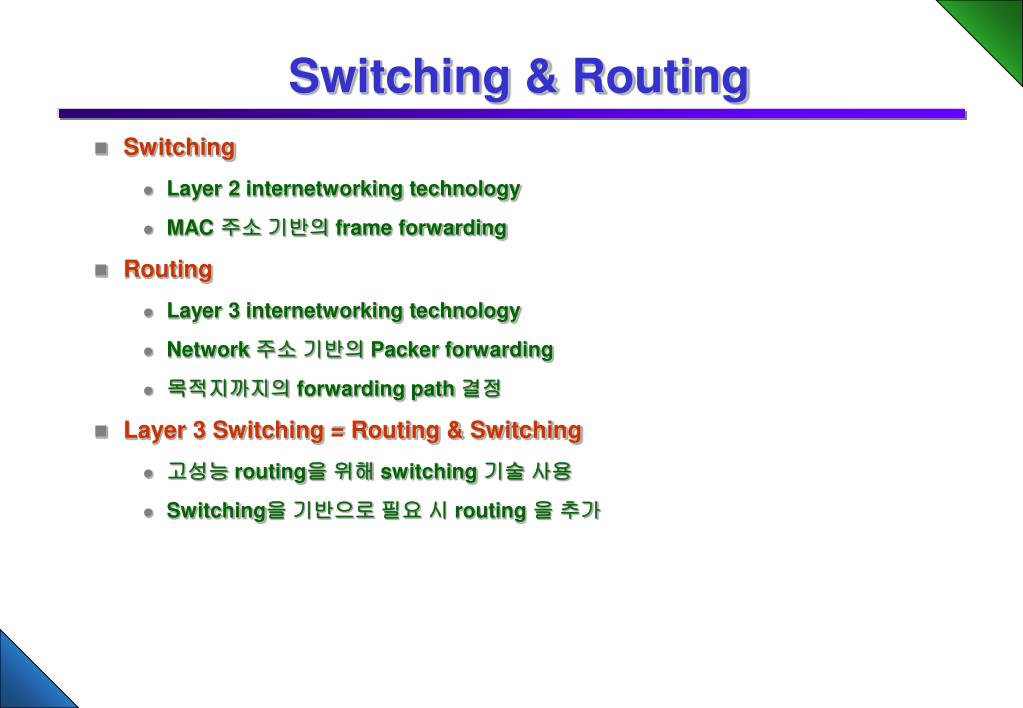 Switching & Routing

Switching

Layer 2 internetworking technology

MAC 주소 기반의 frame forwarding

Routing

Layer 3 internetworking technology

Network 주소 기반의 Packer forwarding

목적지까지의 forwarding path 결정

Layer 3 Switching = Routing & Switching

고성능 routing을 위해 switching 기술 사용

Switching을 기반으로 필요 시 routing 을 추가